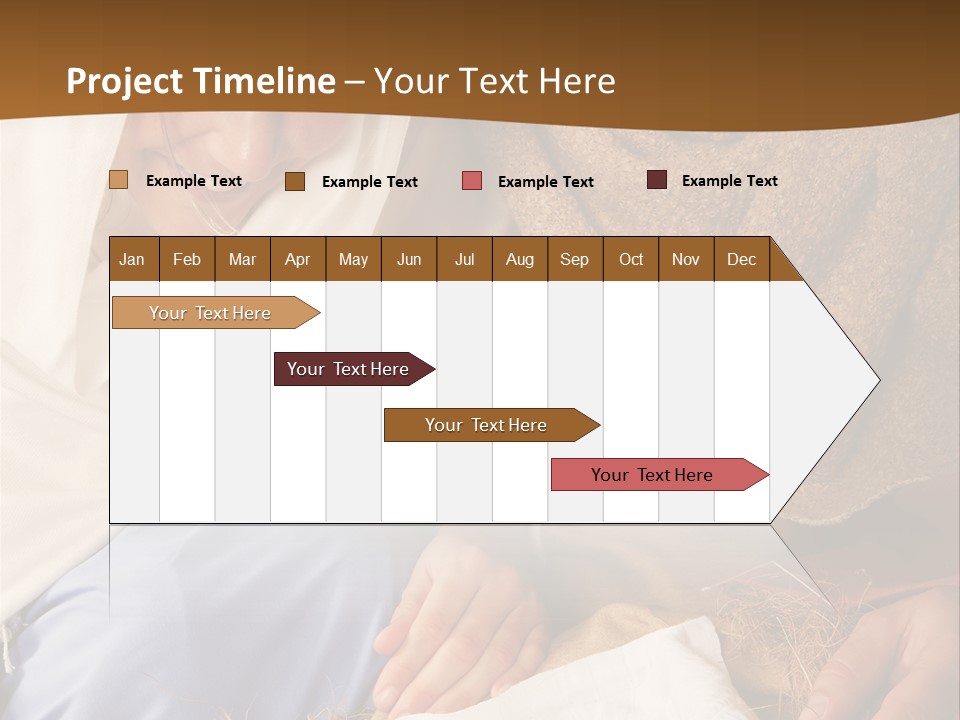 Project Timeline – Your Text Here

Example Text
Example Text
Example Text
Example Text

| Jan | Feb | Mar | Apr | May | Jun | Jul | Aug | Sep | Oct | Nov | Dec |
|---|---|---|---|---|---|---|---|---|---|---|---|

Your Text Here
Your Text Here
Your Text Here
Your Text Here